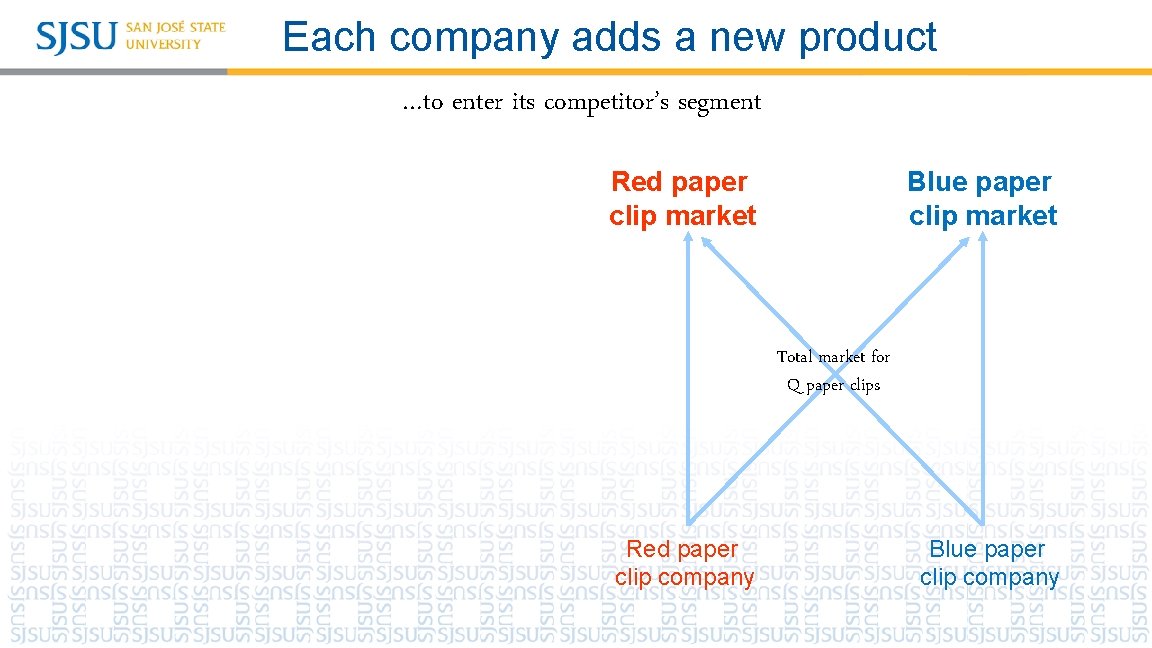 SJSU SAN JOSÉ STATE UNIVERSITY

Each company adds a new product

…to enter its competitor's segment

Red paper clip market

Blue paper clip market

Total market for Q paper clips

Red paper clip company

Blue paper clip company